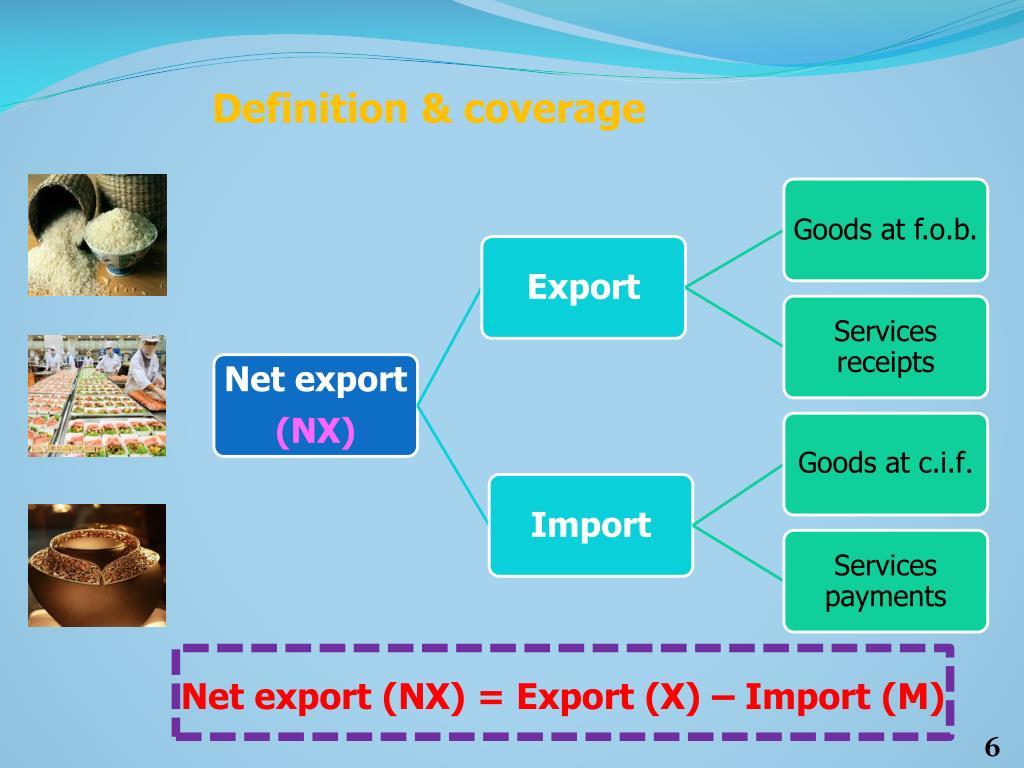 Definition & coverage

Net export (NX)

Export

Goods at f.o.b.

Services receipts

Import

Goods at c.i.f.

Services payments

Net export (NX) = Export (X) – Import (M)

6